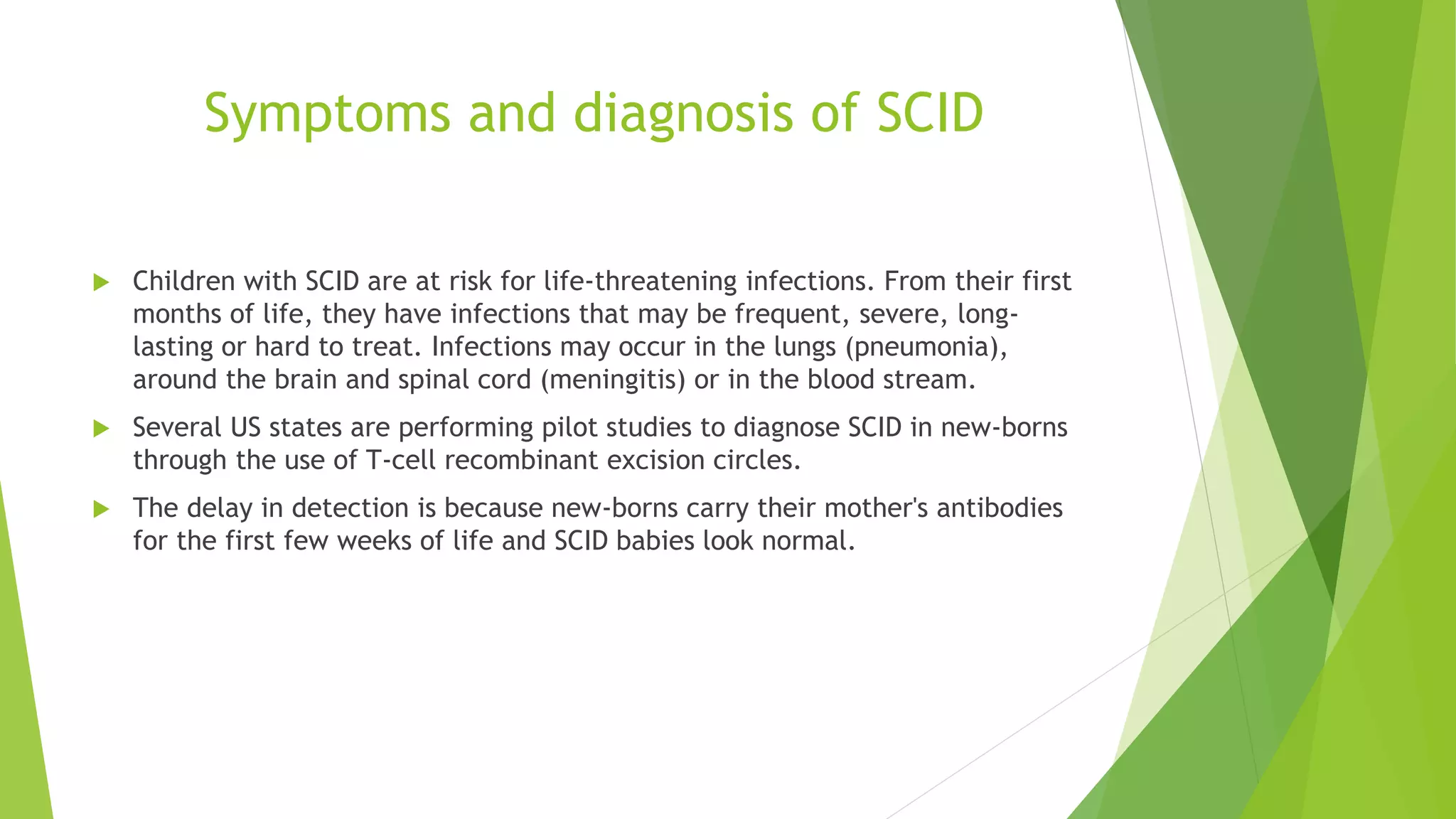 Symptoms and diagnosis of SCID

Children with SCID are at risk for life-threatening infections. From their first months of life, they have infections that may be frequent, severe, long-lasting or hard to treat. Infections may occur in the lungs (pneumonia), around the brain and spinal cord (meningitis) or in the blood stream.

Several US states are performing pilot studies to diagnose SCID in new-borns through the use of T-cell recombinant excision circles.

The delay in detection is because new-borns carry their mother's antibodies for the first few weeks of life and SCID babies look normal.